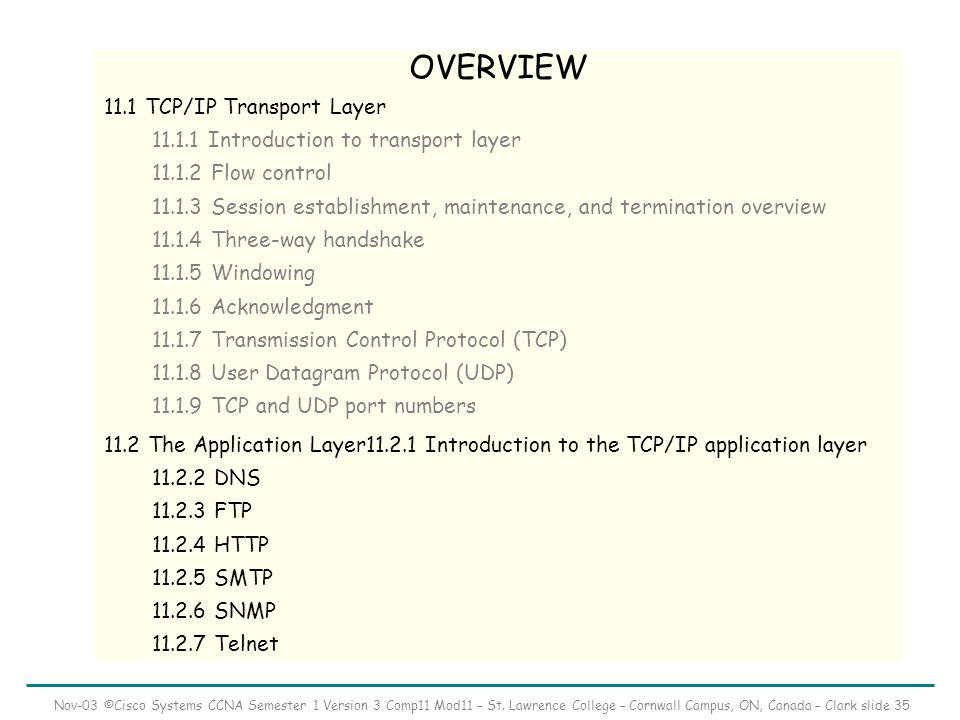 OVERVIEW

11.1 TCP/IP Transport Layer

11.1.1 Introduction to transport layer

11.1.2 Flow control

11.1.3 Session establishment, maintenance, and termination overview

11.1.4 Three-way handshake

11.1.5 Windowing

11.1.6 Acknowledgment

11.1.7 Transmission Control Protocol (TCP)

11.1.8 User Datagram Protocol (UDP)

11.1.9 TCP and UDP port numbers

11.2 The Application Layer11.2.1 Introduction to the TCP/IP application layer

11.2.2 DNS

11.2.3 FTP

11.2.4 HTTP

11.2.5 SMTP

11.2.6 SNMP

11.2.7 Telnet

Nov-03 ©Cisco Systems CCNA Semester 1 Version 3 Comp11 Mod11 – St. Lawrence College – Cornwall Campus, ON, Canada – Clark slide 35